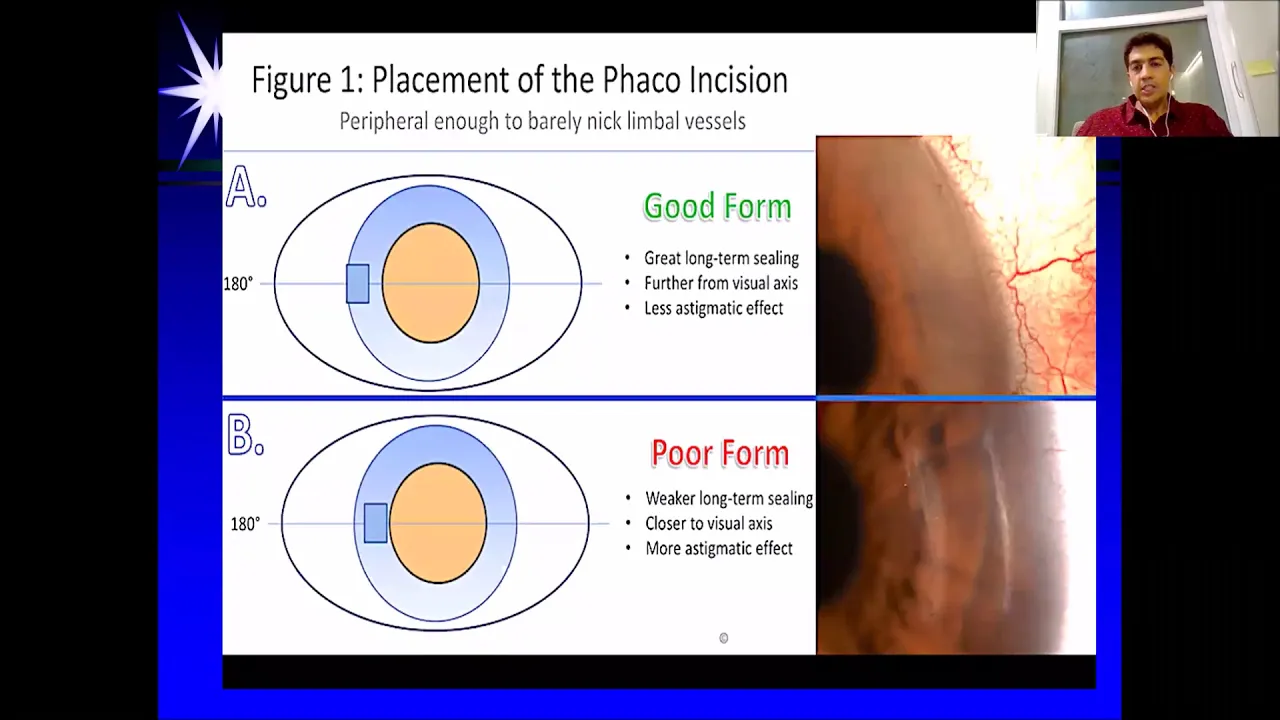 Figure 1: Placement of the Phaco Incision

Peripheral enough to barely nick limbal vessels

A.

180°

Good Form

• Great long-term sealing
• Further from visual axis
• Less astigmatic effect

B.

180°

Poor Form

• Weaker long-term sealing
• Closer to visual axis
• More astigmatic effect